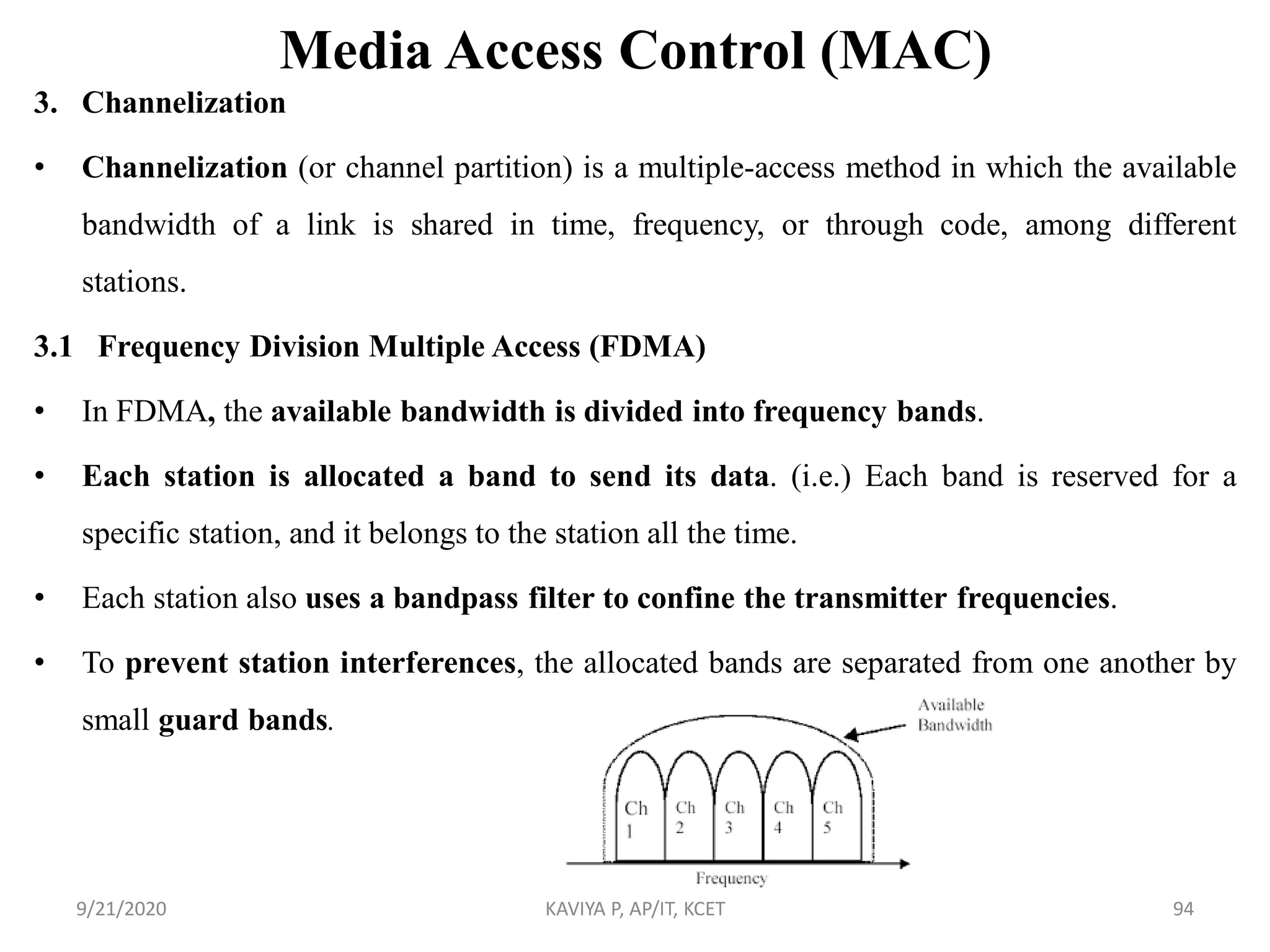 Media Access Control (MAC)

3. Channelization

• Channelization (or channel partition) is a multiple-access method in which the available bandwidth of a link is shared in time, frequency, or through code, among different stations.

3.1 Frequency Division Multiple Access (FDMA)

• In FDMA, the available bandwidth is divided into frequency bands.

• Each station is allocated a band to send its data. (i.e.) Each band is reserved for a specific station, and it belongs to the station all the time.

• Each station also uses a bandpass filter to confine the transmitter frequencies.

• To prevent station interferences, the allocated bands are separated from one another by small guard bands.

Available Bandwidth

Ch 1
Ch 2
Ch 3
Ch 4
Ch 5

Frequency

9/21/2020

KAVIYA P, AP/IT, KCET

94